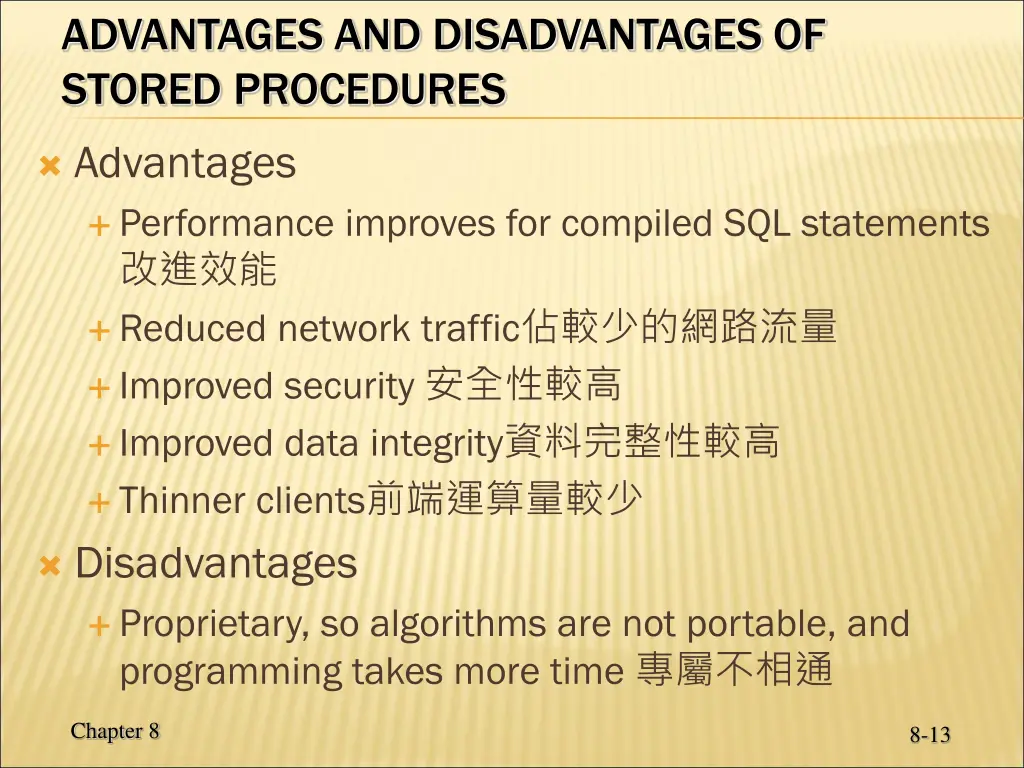 ADVANTAGES AND DISADVANTAGES OF STORED PROCEDURES

Advantages

Performance improves for compiled SQL statements 改進效能

Reduced network traffic佔較少的網路流量

Improved security 安全性較高

Improved data integrity資料完整性較高

Thinner clients前端運算量較少

Disadvantages

Proprietary, so algorithms are not portable, and programming takes more time 專屬不相通

Chapter 8

8-13